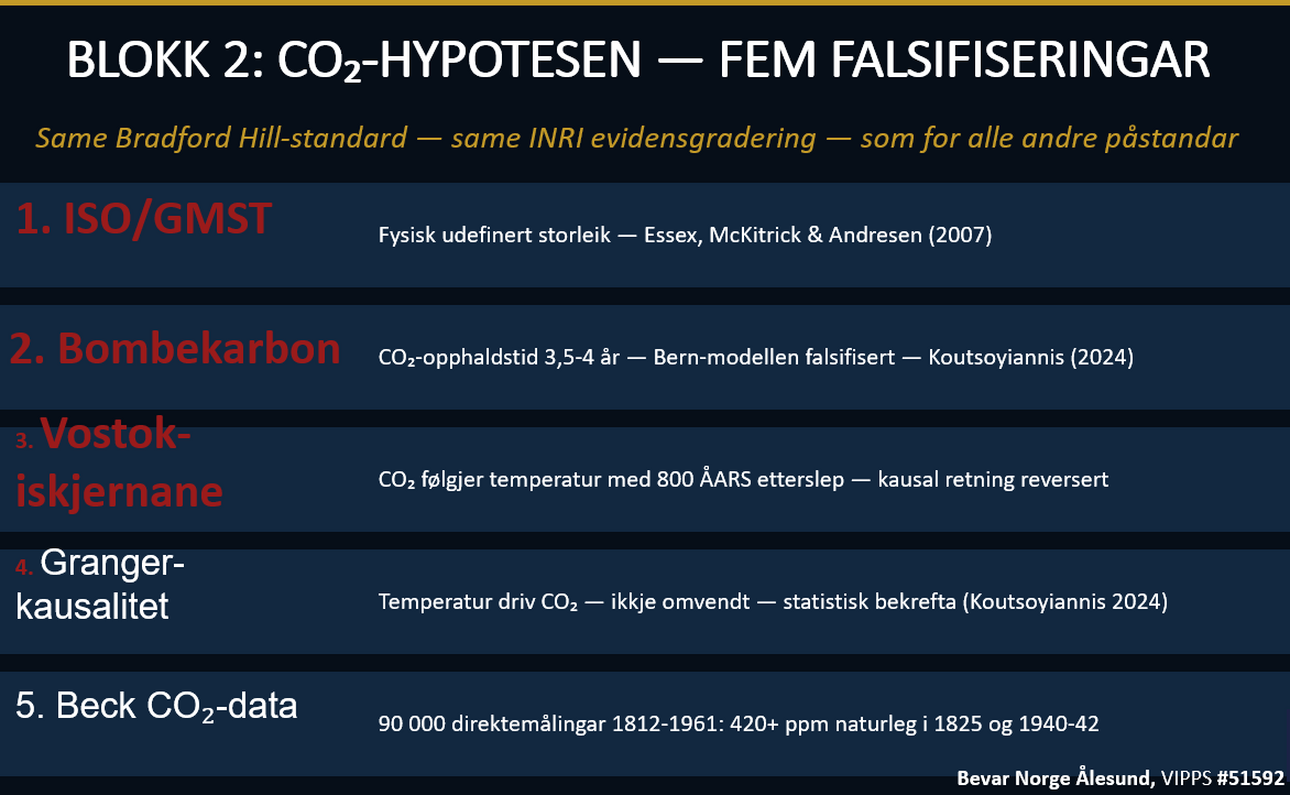 BLOKK 2: $CO_2$-HYPOTESEN — FEM FALSIFISERINGAR

Same Bradford Hill-standard — same INRI evidensgradering — som for alle andre påstandar

1. ISO/GMST

Fysisk udefinert storleik — Essex, McKitrick & Andresen (2007)

2. Bombekarbon

$CO_2$-opphaldstid 3,5-4 år — Bern-modellen falsifisert — Koutsoyiannis (2024)

3. Vostok-iskjernane

$CO_2$ følgjer temperatur med 800 ÅARS etterslep — kausal retning reversert

4. Granger-kausalitet

Temperatur driv $CO_2$ — ikkje omvendt — statistisk bekrefta (Koutsoyiannis 2024)

5. Beck $CO_2$-data

90 000 direktemålingar 1812-1961: 420+ ppm naturleg i 1825 og 1940-42

Bevar Norge Ålesund, VIPPS #51592